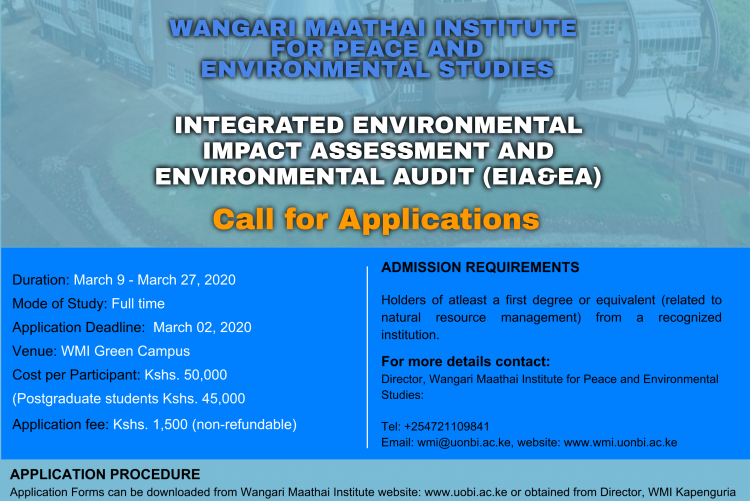 WANGARI MAATHAI INSTITUTE FOR PEACE AND ENVIRONMENTAL STUDIES

INTEGRATED ENVIRONMENTAL IMPACT ASSESSMENT AND ENVIRONMENTAL AUDIT (EIA&EA)

Call for Applications

Duration: March 9 - March 27, 2020

Mode of Study: Full time

Application Deadline: March 02, 2020

Venue: WMI Green Campus

Cost per Participant: Kshs. 50,000

(Postgraduate students Kshs. 45,000

Application fee: Kshs. 1,500 (non-refundable)

ADMISSION REQUIREMENTS

Holders of atleast a first degree or equivalent (related to natural resource management) from a recognized institution.

For more details contact:

Director, Wangari Maathai Institute for Peace and Environmental Studies:

Tel: +254721109841

Email: wmi@uonbi.ac.ke, website: www.wmi.uonbi.ac.ke

APPLICATION PROCEDURE

Application Forms can be downloaded from Wangari Maathai Institute website: www.uobi.ac.ke or obtained from Director, WMI Kapenguria